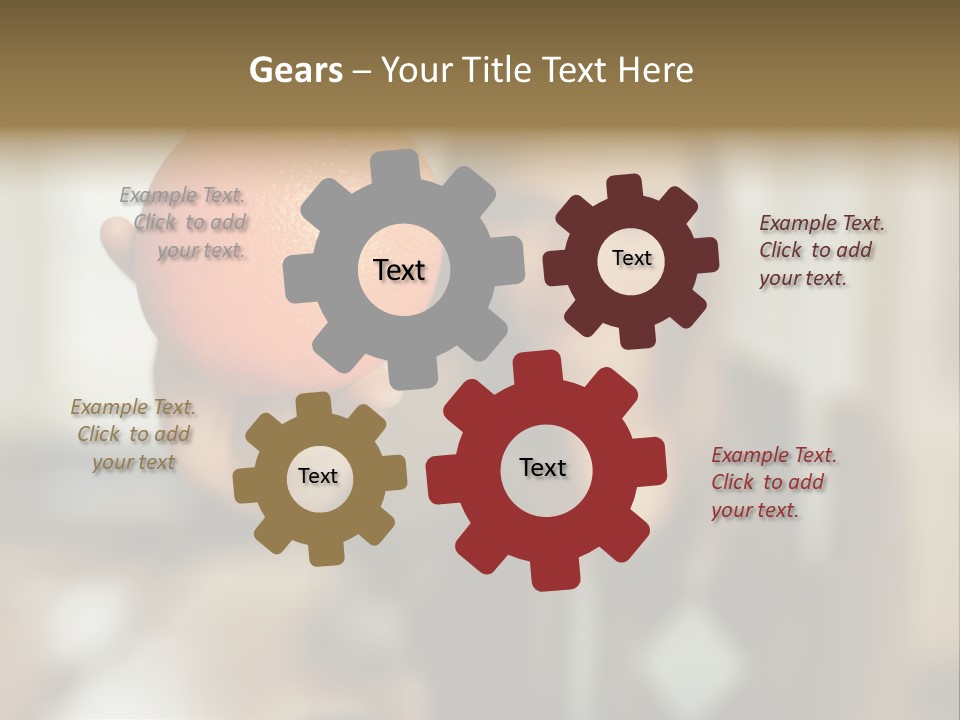 Gears – Your Title Text Here

Example Text. Click to add your text.

Text

Text

Example Text. Click to add your text.

Example Text. Click to add your text

Text

Text

Example Text. Click to add your text.